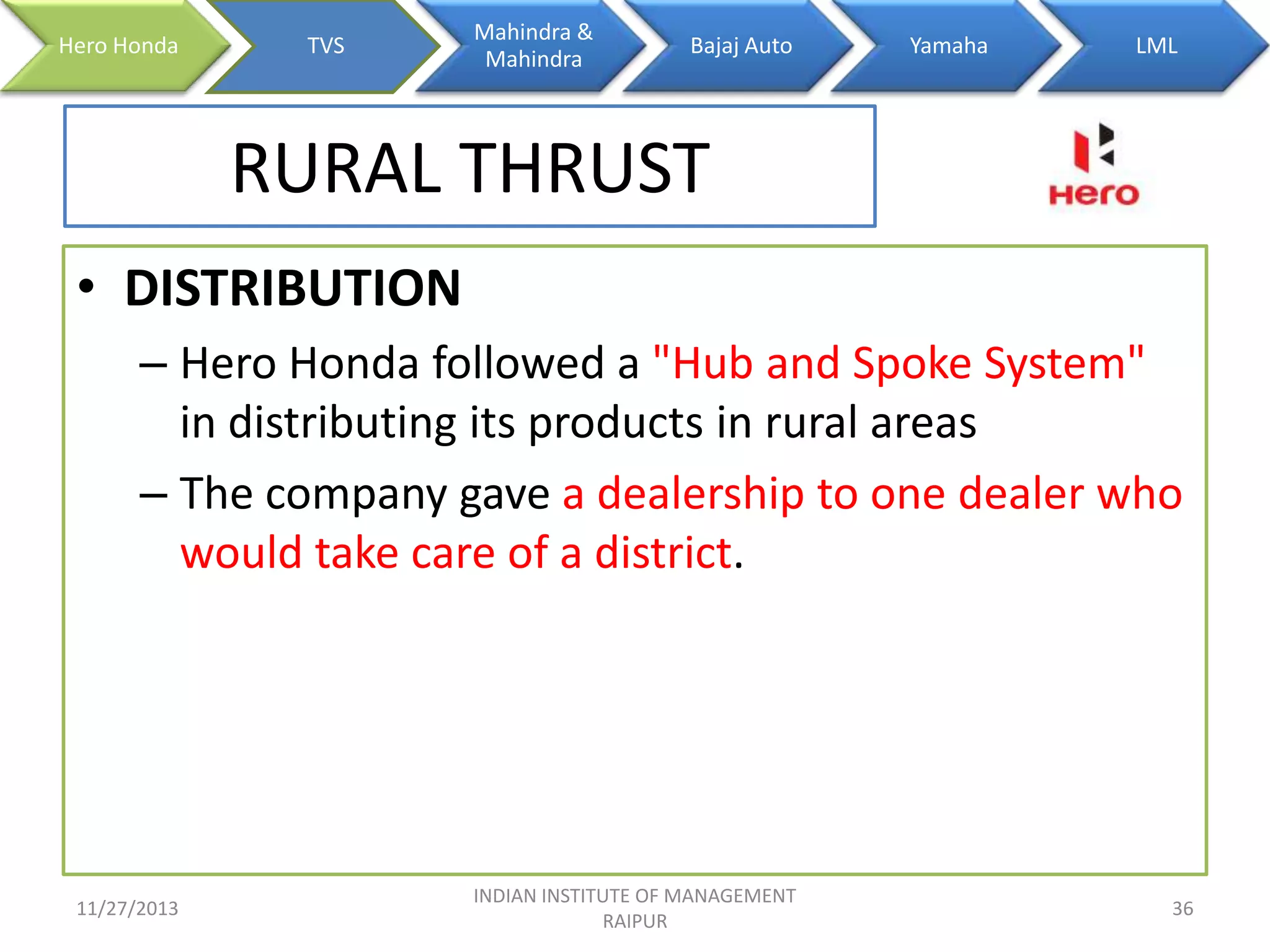 Hero Honda

TVS

Mahindra & Mahindra

Bajaj Auto

Yamaha

LML

RURAL THRUST

Hero

• DISTRIBUTION

– Hero Honda followed a "Hub and Spoke System" in distributing its products in rural areas

– The company gave a dealership to one dealer who would take care of a district.

11/27/2013

INDIAN INSTITUTE OF MANAGEMENT RAIPUR

36